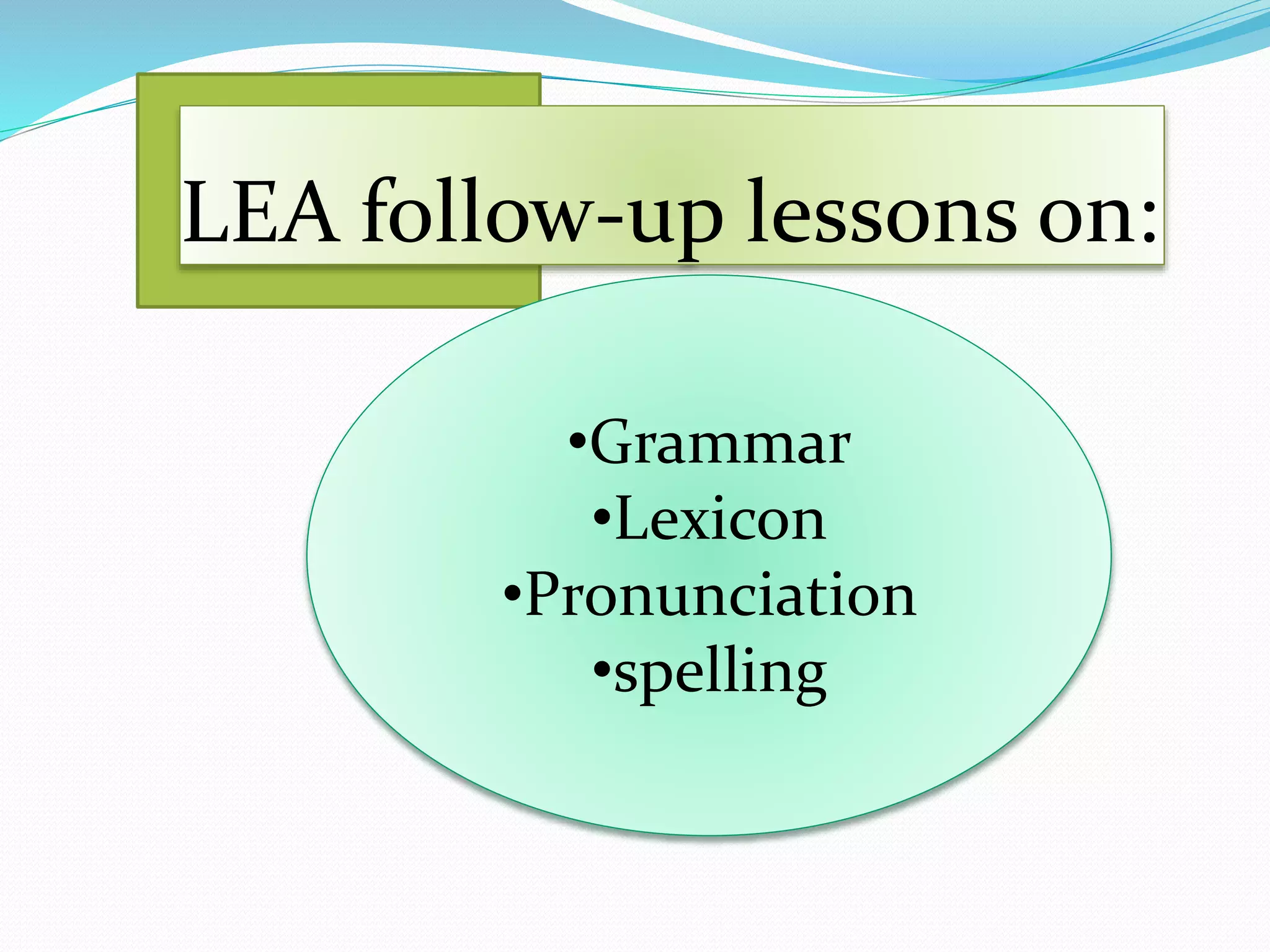 LEA follow-up lessons on:

•Grammar
•Lexicon
•Pronunciation
•spelling